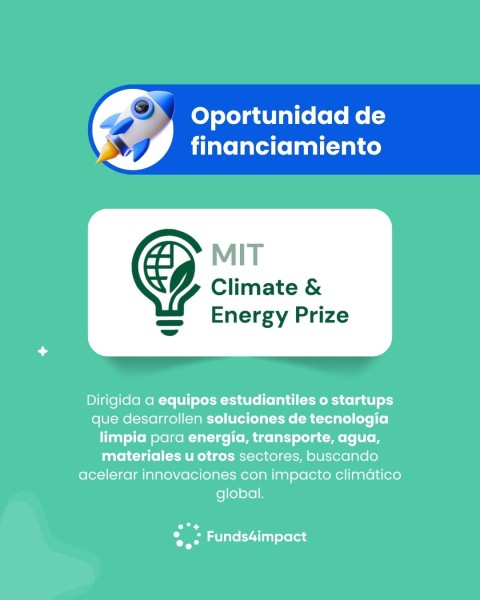 Oportunidad de financiamiento

MIT
Climate & Energy Prize

Dirigida a equipos estudiantiles o startups que desarrollen soluciones de tecnología limpia para energía, transporte, agua, materiales u otros sectores, buscando acelerar innovaciones con impacto climático global.

Funds4impact